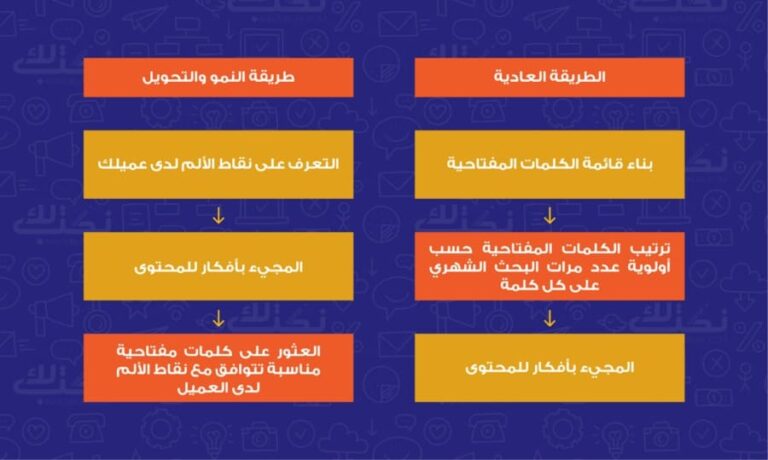 الطريقة العادية

بناء قائمة الكلمات المفتاحية

ترتيب الكلمات المفتاحية حسب أولوية عدد مرات البحث الشهري على كل كلمة

المجيء بأفكار للمحتوى

طريقة النمو والتحويل

التعرف على نقاط الألم لدى عميلك

المجيء بأفكار للمحتوى

العثور على كلمات مفتاحية مناسبة تتوافق مع نقاط الألم لدى العميل